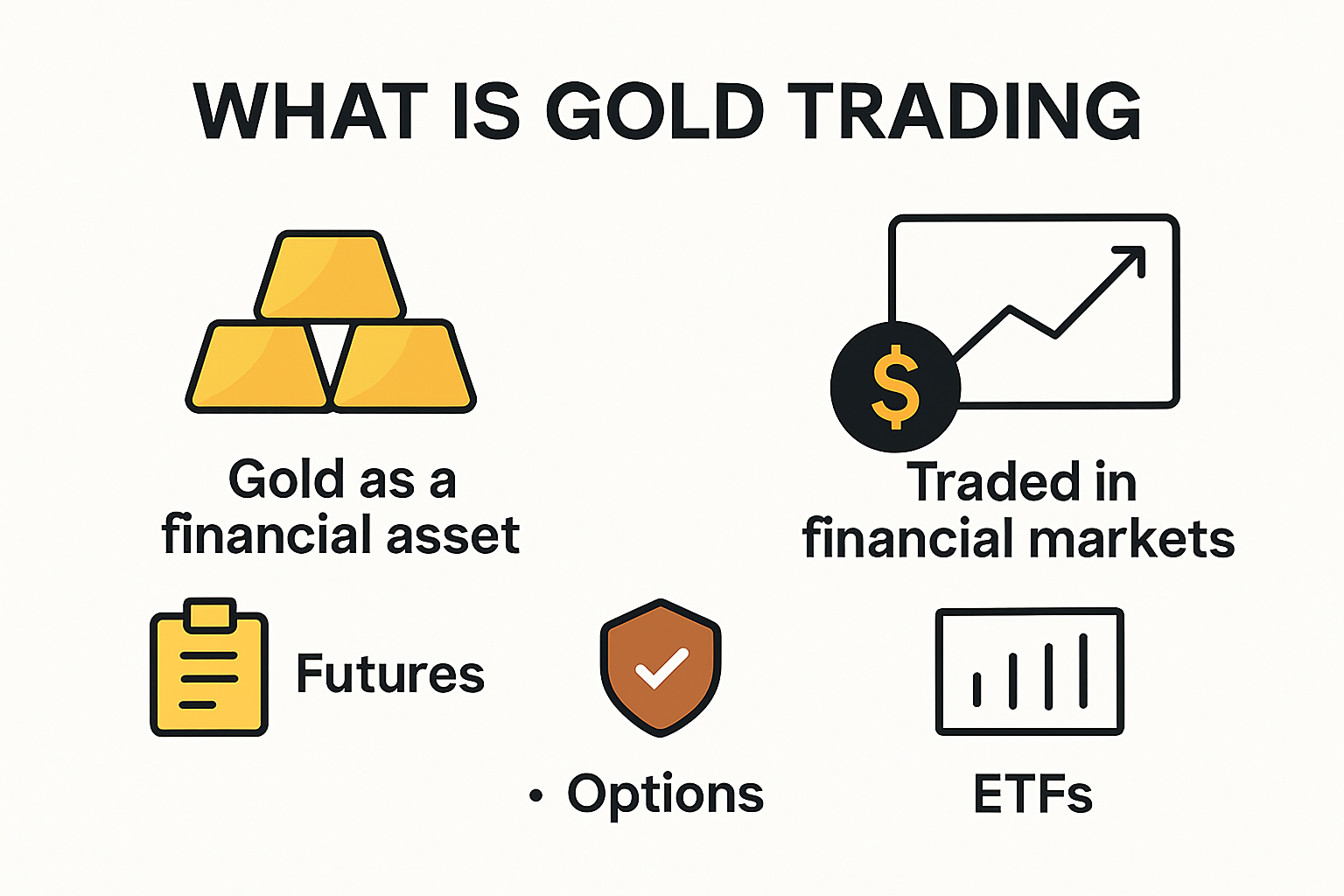 WHAT IS GOLD TRADING

Gold as a financial asset

$

Traded in financial markets

Futures

• Options

ETFs